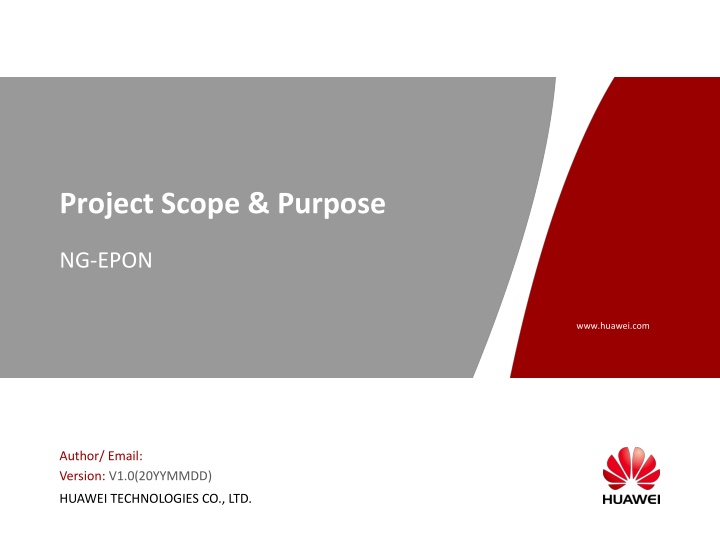 Project Scope & Purpose

NG-EPON

www.huawei.com

Author/ Email:
Version: V1.0(20YYMMDD)
HUAWEI TECHNOLOGIES CO., LTD.

HUAWEI